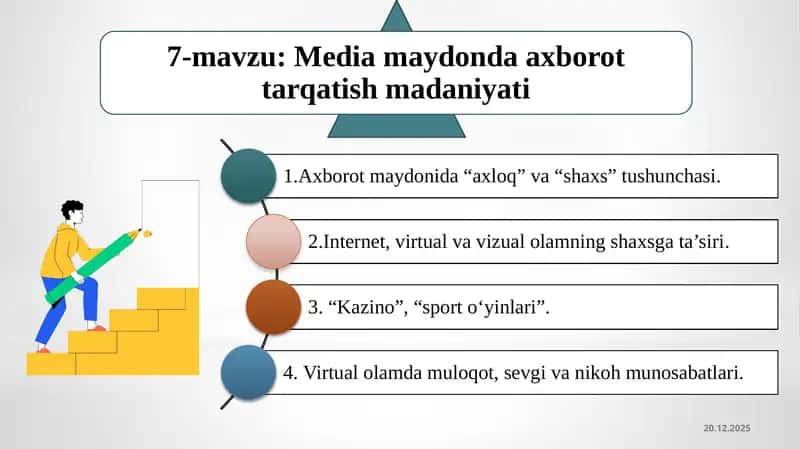 7-mavzu: Media maydonda axborot tarqatish madaniyati

1.Axborot maydonida “axloq” va “shaxs” tushunchasi.

2.Internet, virtual va vizual olamning shaxsga ta’siri.

3. “Kazino”, “sport o‘yinlari”.

4. Virtual olamda muloqot, sevgi va nikoh munosabatlari.

20.12.2025